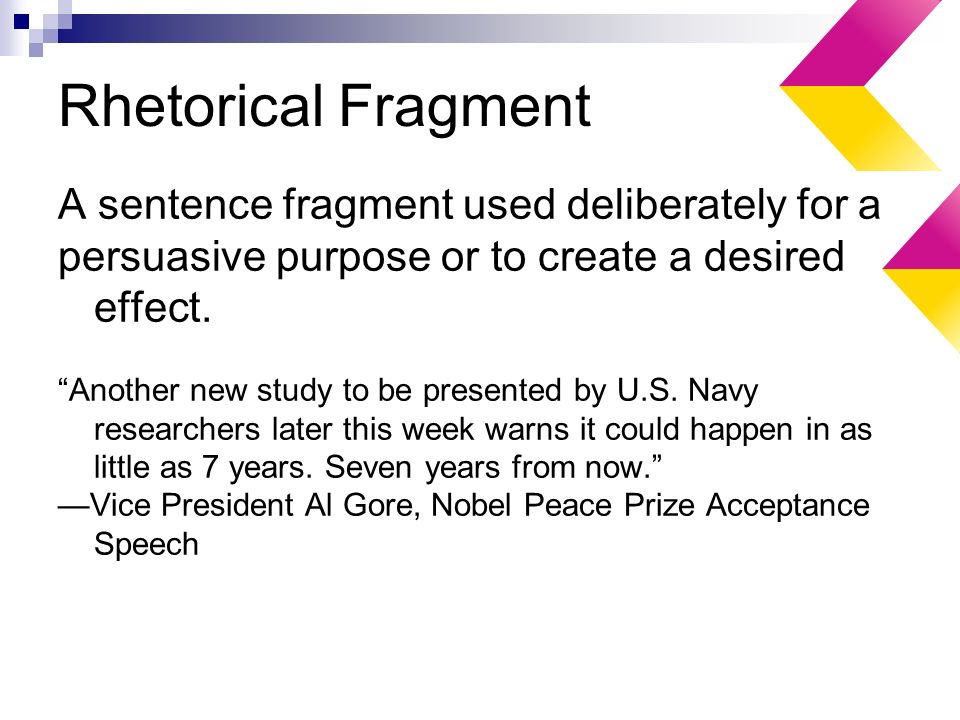 Rhetorical Fragment

A sentence fragment used deliberately for a persuasive purpose or to create a desired effect.

“Another new study to be presented by U.S. Navy researchers later this week warns it could happen in as little as 7 years. Seven years from now.”
—Vice President Al Gore, Nobel Peace Prize Acceptance Speech